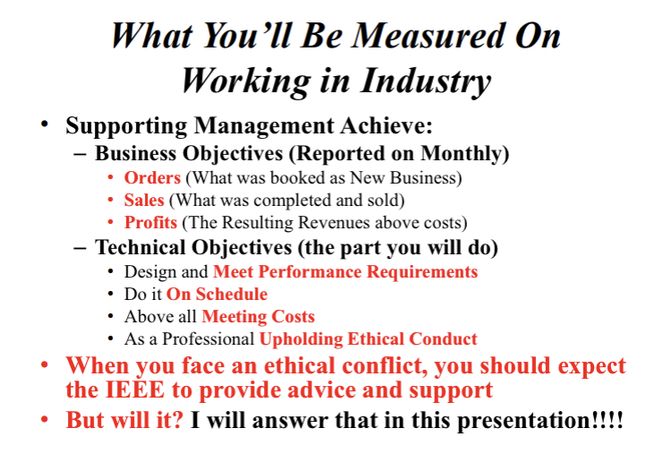 What You'll Be Measured On
Working in Industry

• Supporting Management Achieve:
– Business Objectives (Reported on Monthly)
• Orders (What was booked as New Business)
• Sales (What was completed and sold)
• Profits (The Resulting Revenues above costs)
– Technical Objectives (the part you will do)
• Design and Meet Performance Requirements
• Do it On Schedule
• Above all Meeting Costs
• As a Professional Upholding Ethical Conduct
• When you face an ethical conflict, you should expect the IEEE to provide advice and support
• But will it? I will answer that in this presentation!!!!